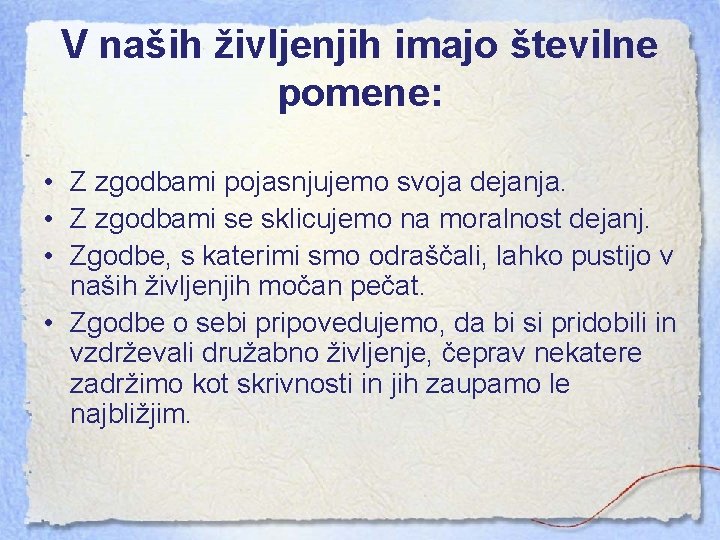 V naših življenjih imajo številne pomene:

• Z zgodbami pojasnjujemo svoja dejanja.
• Z zgodbami se sklicujemo na moralnost dejanj.
• Zgodbe, s katerimi smo odraščali, lahko pustijo v naših življenjih močan pečat.
• Zgodbe o sebi pripovedujemo, da bi si pridobili in vzdrževali družabno življenje, čeprav nekatere zadržimo kot skrivnosti in jih zaupamo le najbližjim.